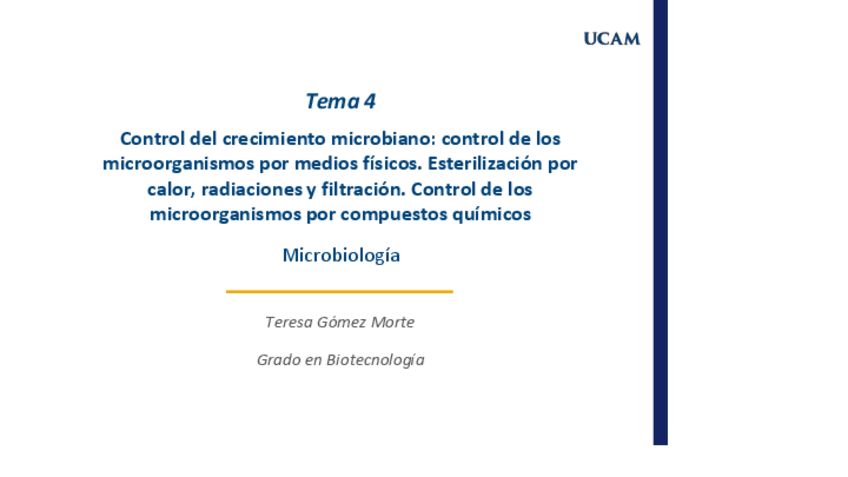 UCAM

Tema 4

Control del crecimiento microbiano: control de los microorganismos por medios físicos. Esterilización por calor, radiaciones y filtración. Control de los microorganismos por compuestos químicos

Microbiología

Teresa Gómez Morte

Grado en Biotecnología